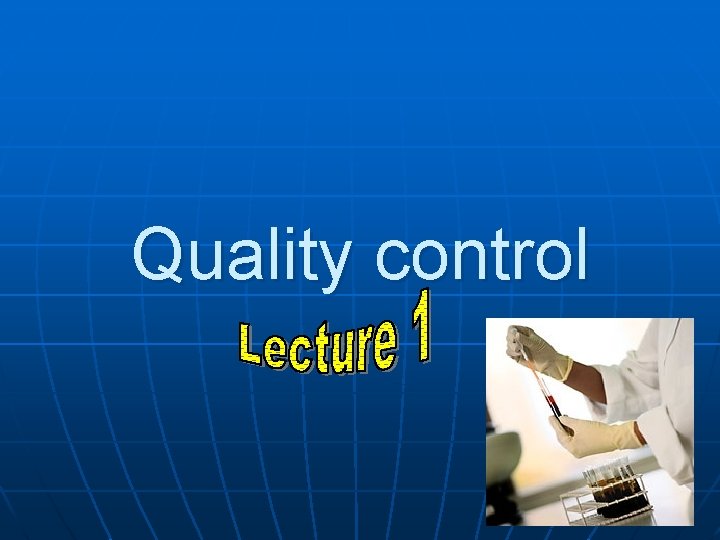 Quality control

Lecture 1